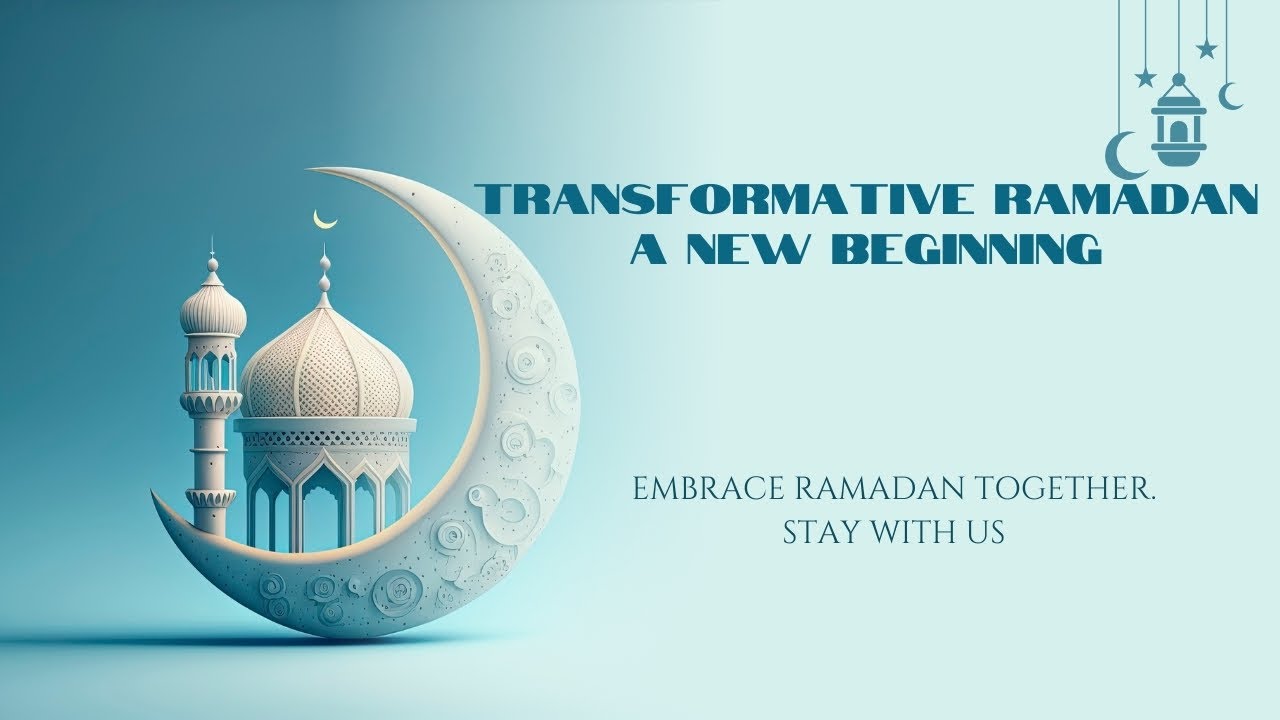 TRANSFORMATIVE RAMADAN
A NEW BEGINNING

EMBRACE RAMADAN TOGETHER.
STAY WITH US